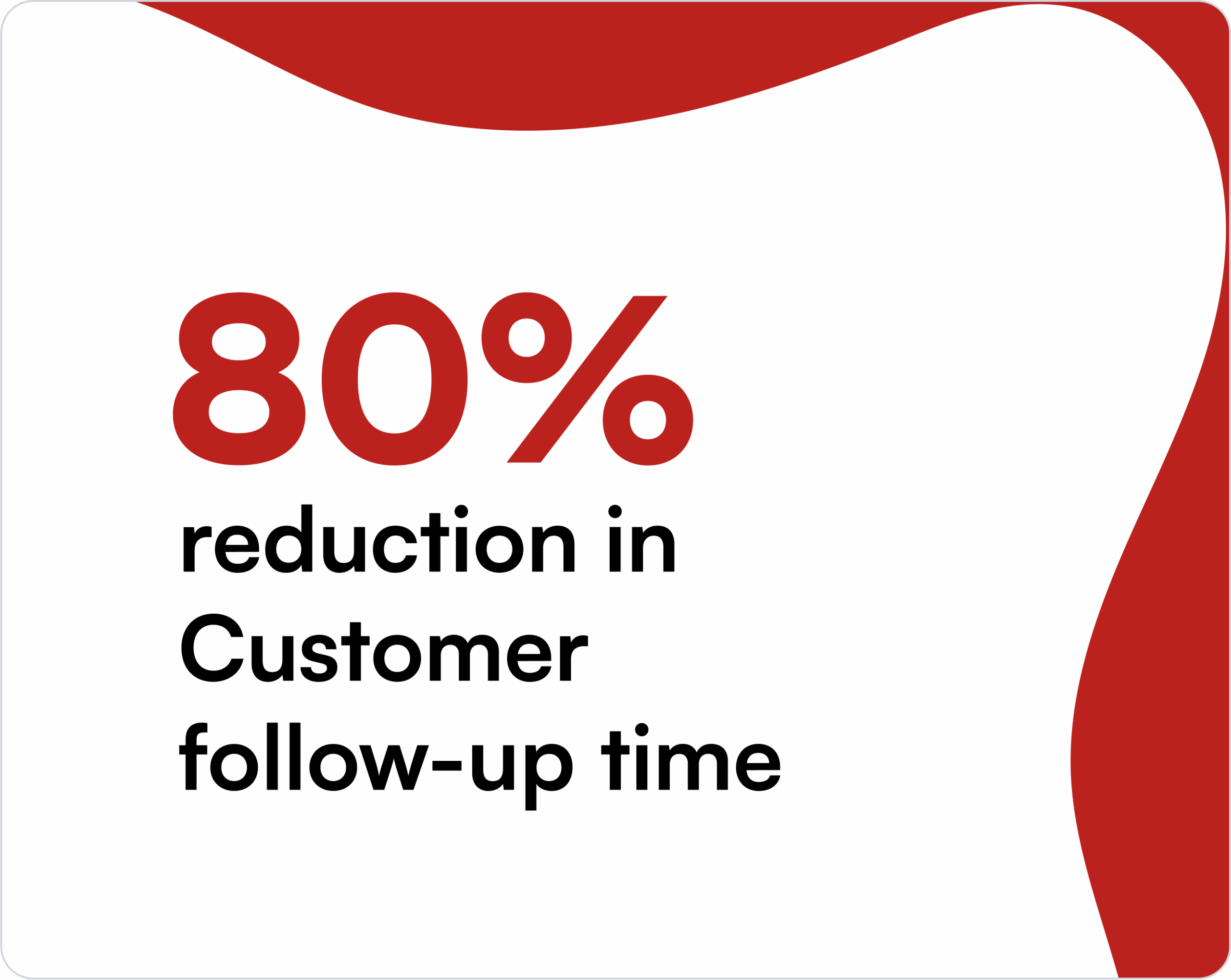 80%

reduction in Customer follow-up time